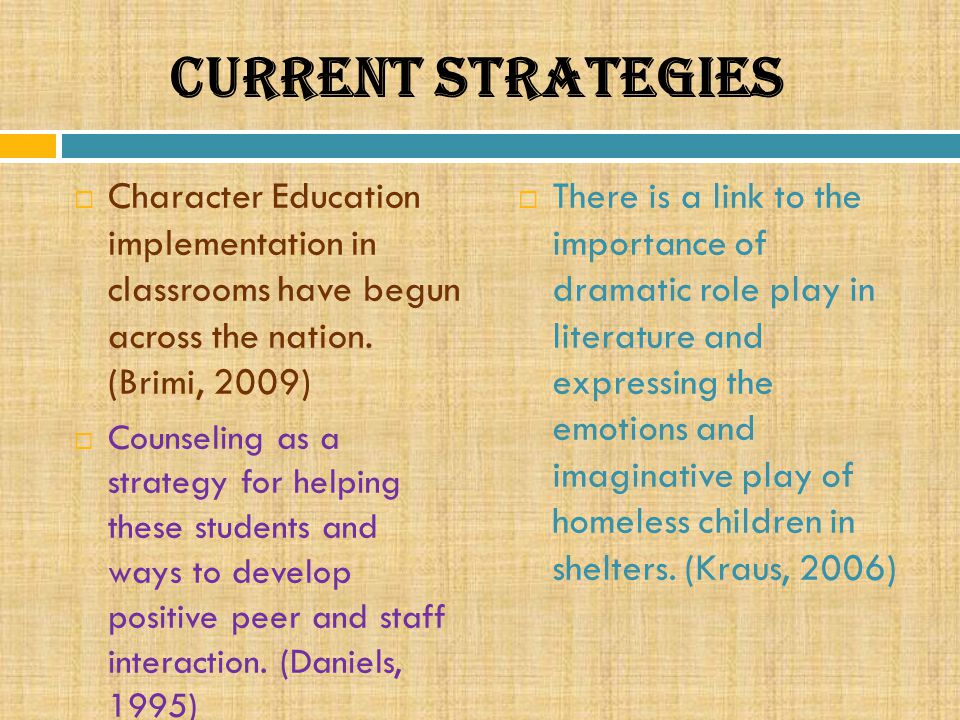 CURRENT STRATEGIES

Character Education implementation in classrooms have begun across the nation. (Brimi, 2009)

Counseling as a strategy for helping these students and ways to develop positive peer and staff interaction. (Daniels, 1995)

There is a link to the importance of dramatic role play in literature and expressing the emotions and imaginative play of homeless children in shelters. (Kraus, 2006)